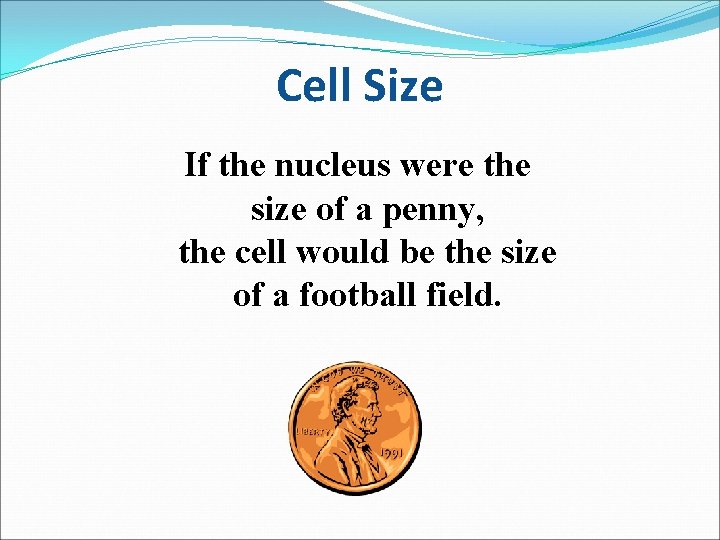 Cell Size

If the nucleus were the size of a penny, the cell would be the size of a football field.

IN GOD WE TRUST

LIBERTY

1991